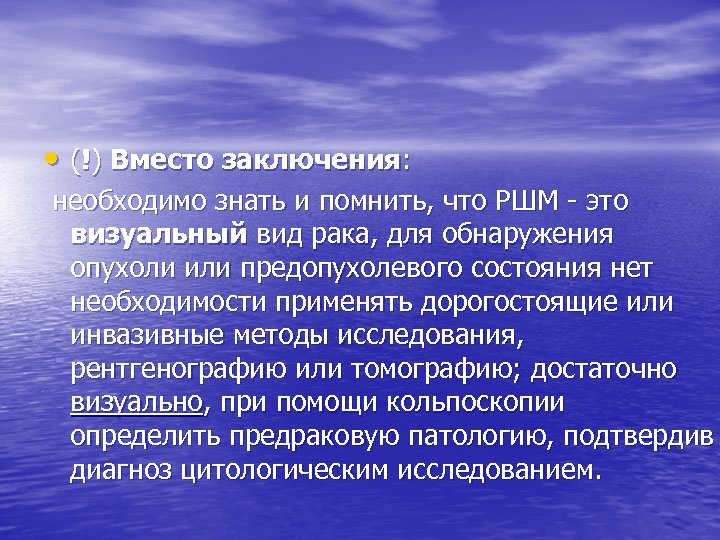 • (!) Вместо заключения:

необходимо знать и помнить, что РШМ - это визуальный вид рака, для обнаружения опухоли или предопухолевого состояния нет необходимости применять дорогостоящие или инвазивные методы исследования, рентгенографию или томографию; достаточно визуально, при помощи кольпоскопии определить предраковую патологию, подтвердив диагноз цитологическим исследованием.